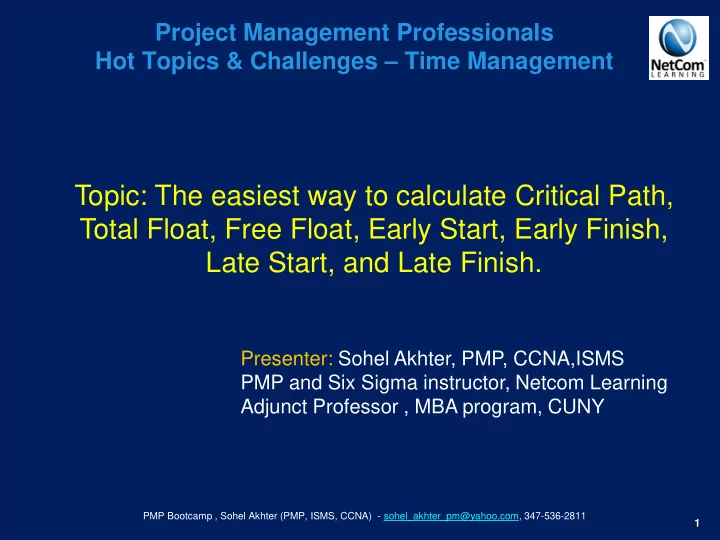 Project Management Professionals
Hot Topics & Challenges – Time Management

NetCom
LEARNING

Topic: The easiest way to calculate Critical Path, Total Float, Free Float, Early Start, Early Finish, Late Start, and Late Finish.

Presenter: Sohel Akhter, PMP, CCNA,ISMS
PMP and Six Sigma instructor, Netcom Learning
Adjunct Professor , MBA program, CUNY

PMP Bootcamp , Sohel Akhter (PMP, ISMS, CCNA) - sohel_akhter_pm@yahoo.com, 347-536-2811

1